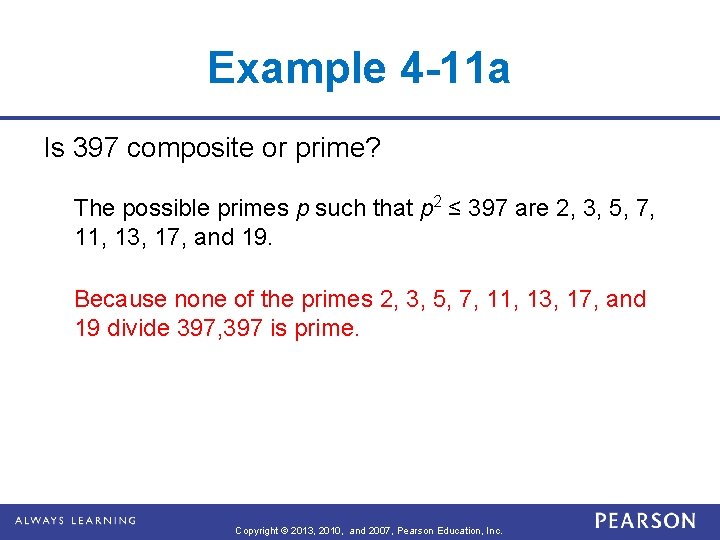 Example 4-11a

Is 397 composite or prime?

The possible primes $p$ such that $p^2 \leq 397$ are 2, 3, 5, 7, 11, 13, 17, and 19.

Because none of the primes 2, 3, 5, 7, 11, 13, 17, and 19 divide 397,397 is prime.

ALWAYS LEARNING

Copyright © 2013, 2010, and 2007, Pearson Education, Inc.

PEARSON